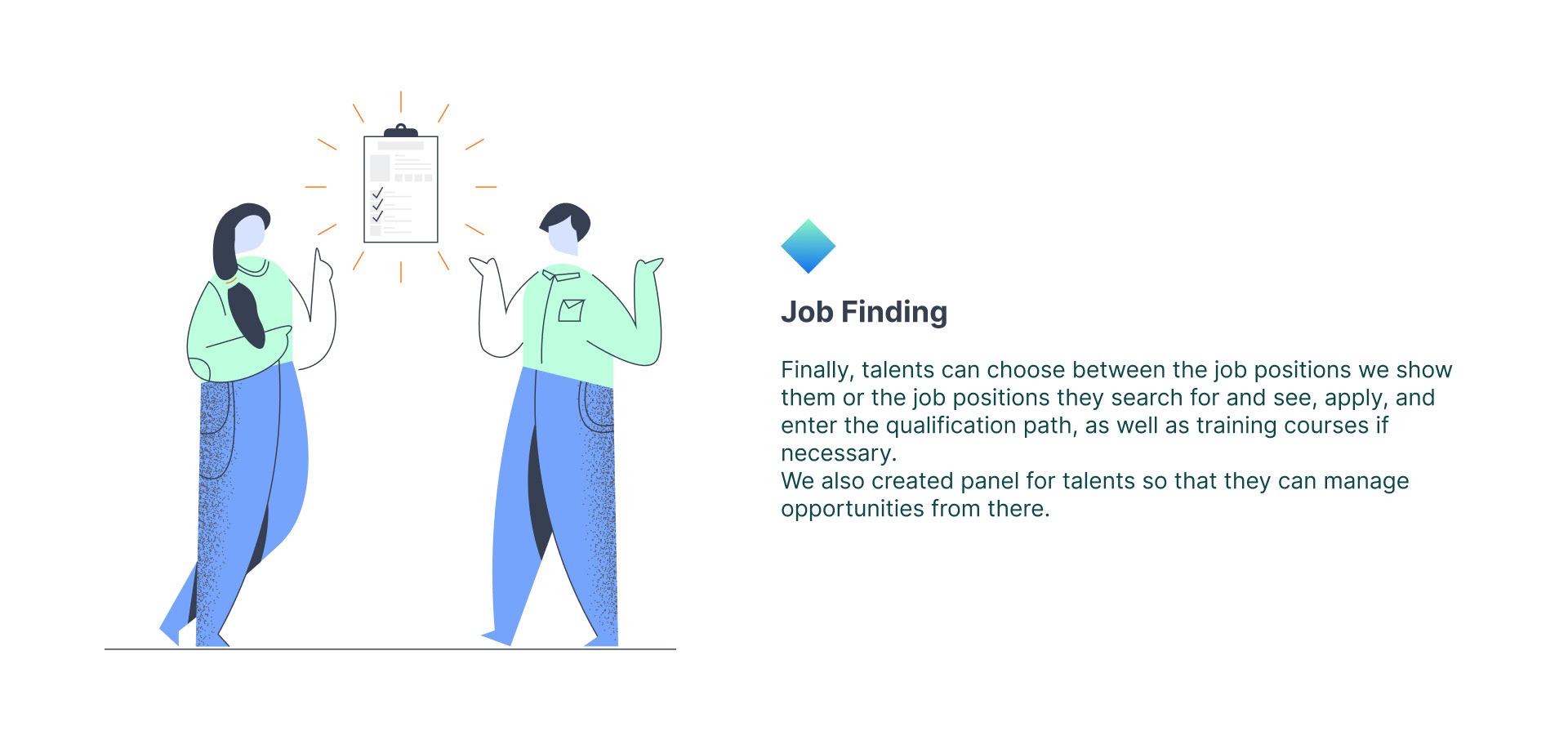 Job Finding

Finally, talents can choose between the job positions we show them or the job positions they search for and see, apply, and enter the qualification path, as well as training courses if necessary.
We also created panel for talents so that they can manage opportunities from there.